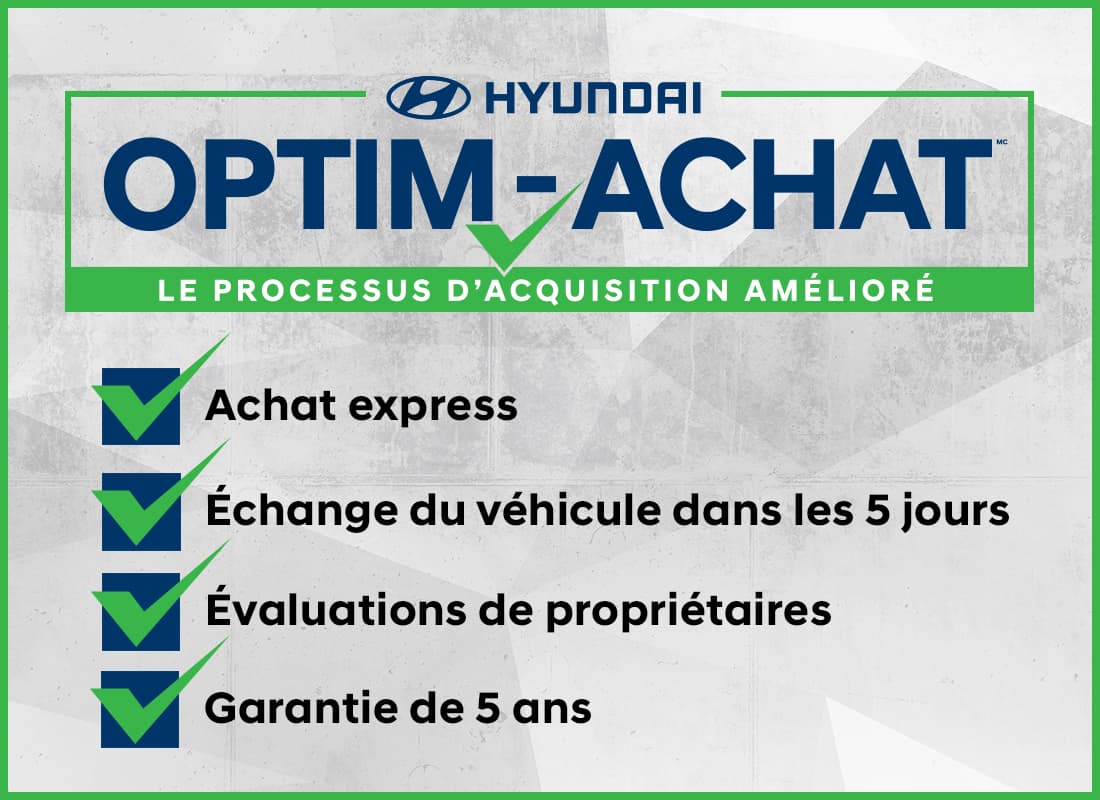 HYUNDAI

OPTIM-ACHAT MC

LE PROCESSUS D'ACQUISITION AMÉLIORÉ

Achat express

Échange du véhicule dans les 5 jours

Évaluations de propriétaires

Garantie de 5 ans